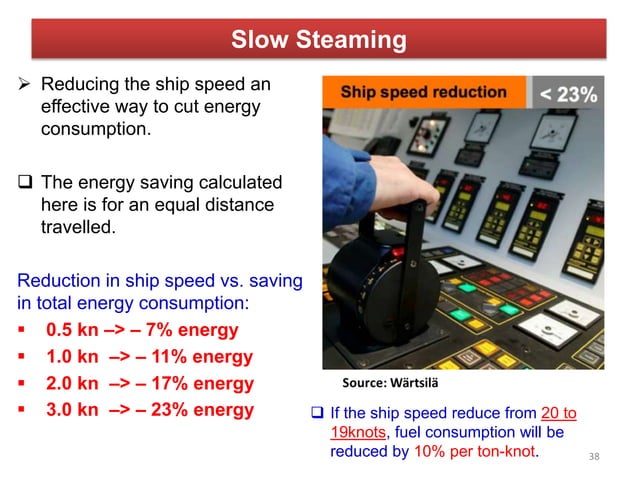 Slow Steaming

➢ Reducing the ship speed an effective way to cut energy consumption.

❑ The energy saving calculated here is for an equal distance travelled.

Reduction in ship speed vs. saving in total energy consumption:
▪ 0.5 kn –> – 7% energy
▪ 1.0 kn –> – 11% energy
▪ 2.0 kn –> – 17% energy
▪ 3.0 kn –> – 23% energy

Ship speed reduction < 23%

Source: Wärtsilä

❑ If the ship speed reduce from 20 to 19knots, fuel consumption will be reduced by 10% per ton-knot.

38